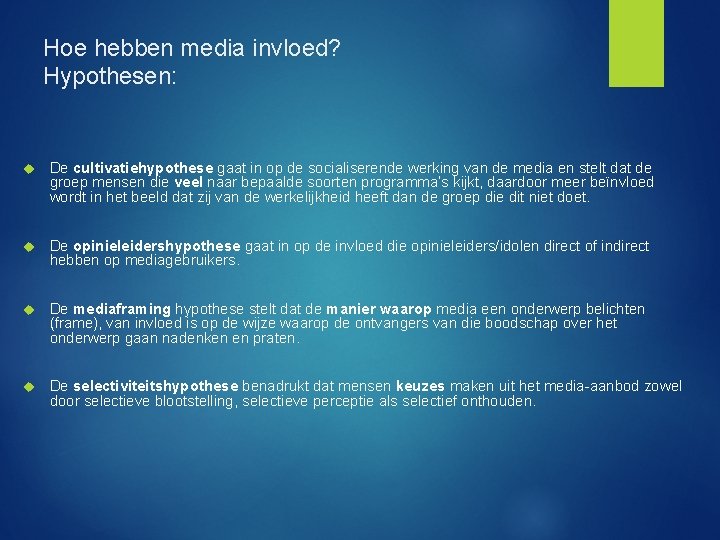 Hoe hebben media invloed?
Hypothesen:

De cultivatiehypothese gaat in op de socialiserende werking van de media en stelt dat de groep mensen die veel naar bepaalde soorten programma's kijkt, daardoor meer beïnvloed wordt in het beeld dat zij van de werkelijkheid heeft dan de groep die dit niet doet.

De opinieleidershypothese gaat in op de invloed die opinieleiders/idolen direct of indirect hebben op mediagebruikers.

De mediaframing hypothese stelt dat de manier waarop media een onderwerp belichten (frame), van invloed is op de wijze waarop de ontvangers van die boodschap over het onderwerp gaan nadenken en praten.

De selectiviteitshypothese benadrukt dat mensen keuzes maken uit het media-aanbod zowel door selectieve blootstelling, selectieve perceptie als selectief onthouden.